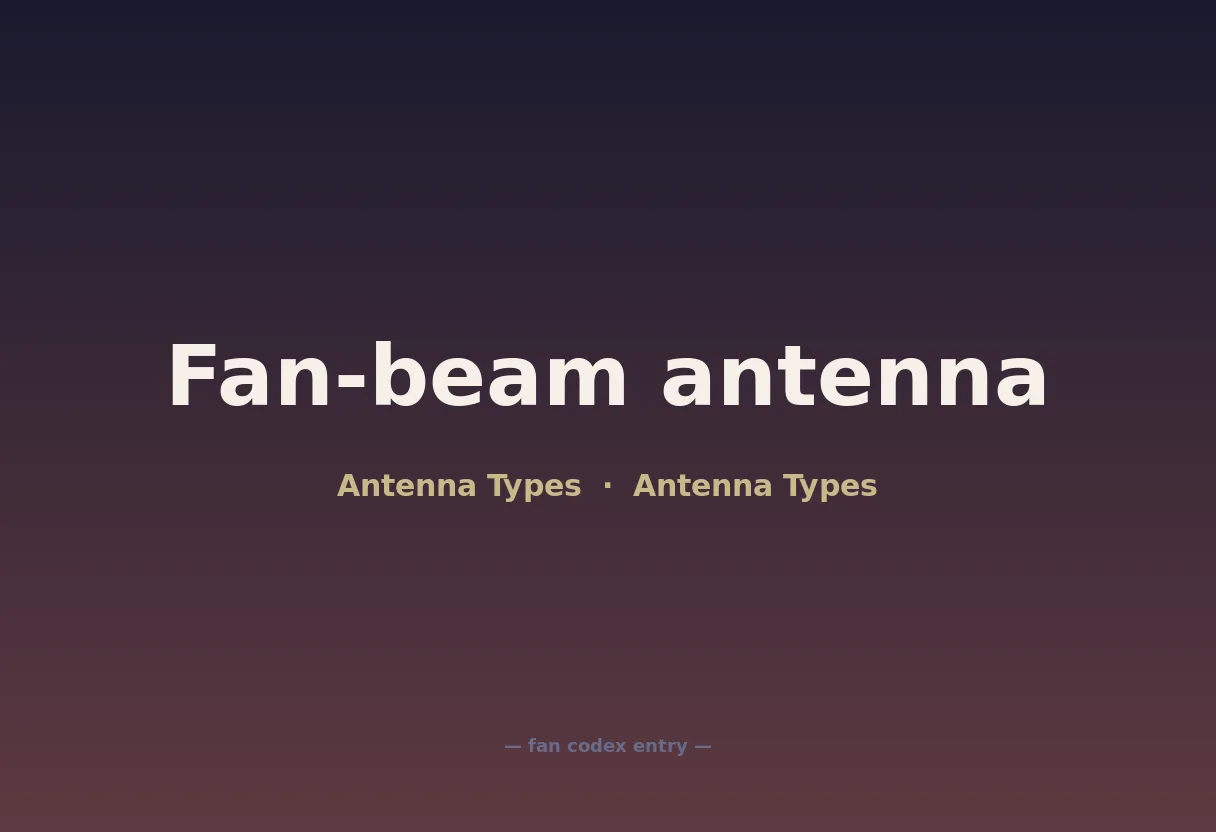 Fan-beam antenna

Antenna Types · Antenna Types

— fan codex entry —